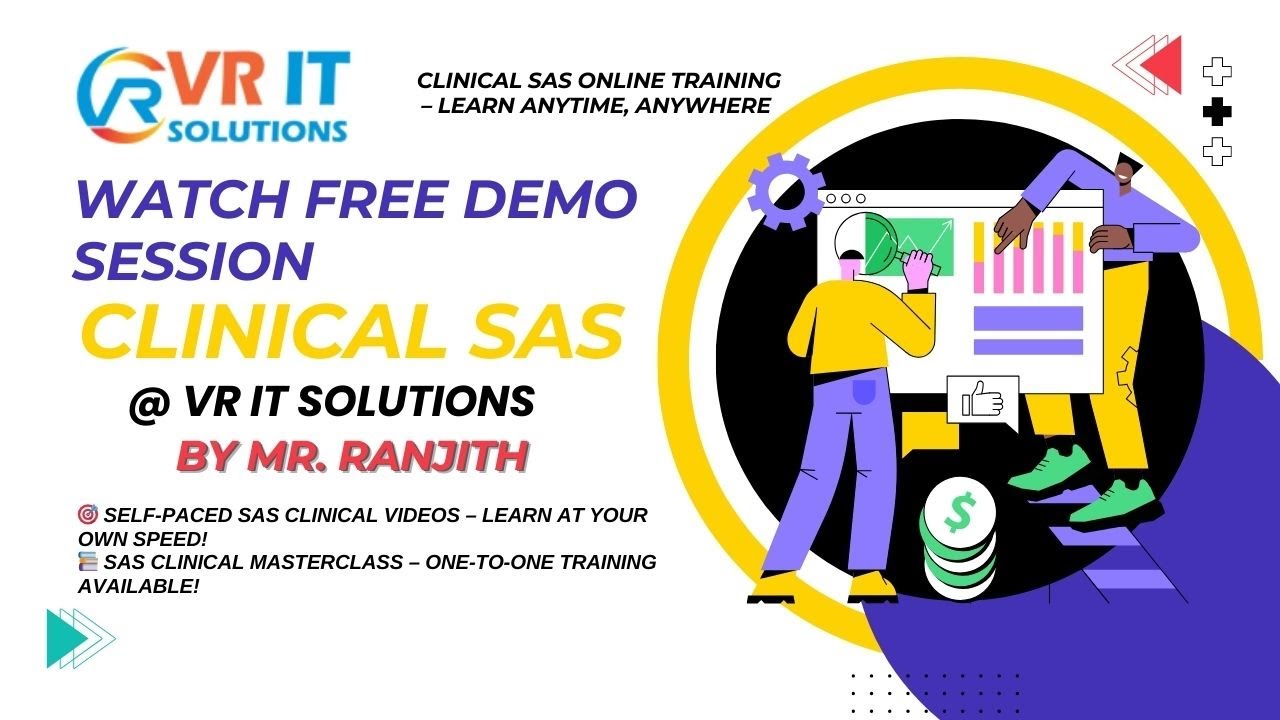 VR IT SOLUTIONS

CLINICAL SAS ONLINE TRAINING – LEARN ANYTIME, ANYWHERE

WATCH FREE DEMO SESSION

CLINICAL SAS

@ VR IT SOLUTIONS

BY MR. RANJITH

🎯 SELF-PACED SAS CLINICAL VIDEOS – LEARN AT YOUR OWN SPEED!
📚 SAS CLINICAL MASTERCLASS – ONE-TO-ONE TRAINING AVAILABLE!

$